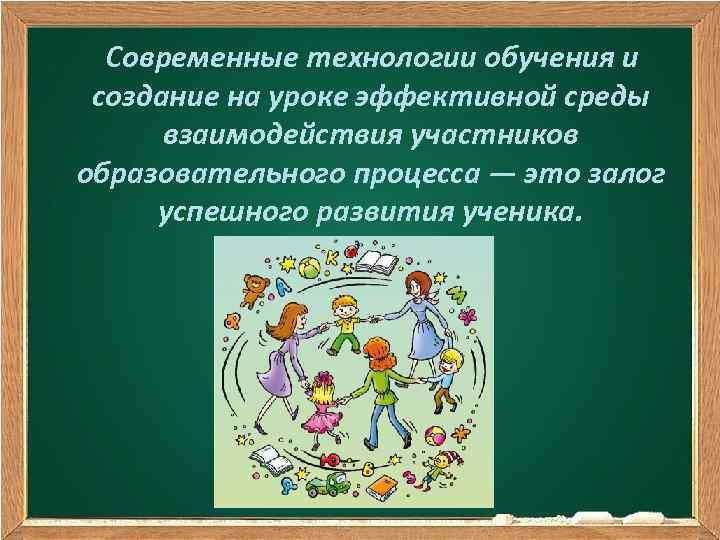 Современные технологии обучения и создание на уроке эффективной среды взаимодействия участников образовательного процесса — это залог успешного развития ученика.